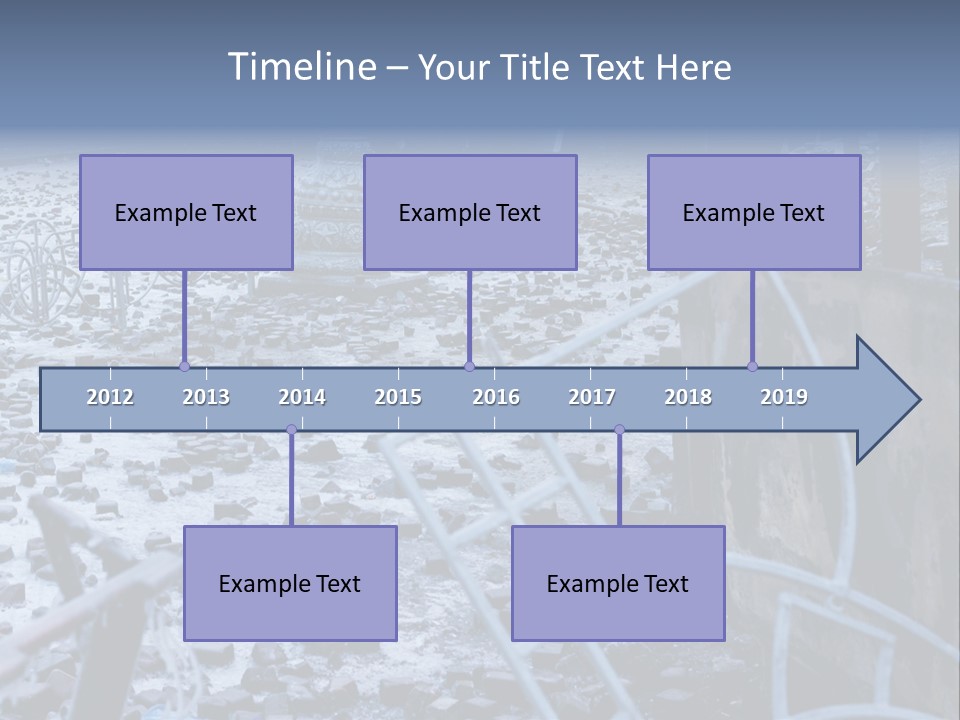 Timeline – Your Title Text Here

Example Text

Example Text

Example Text

2012 2013 2014 2015 2016 2017 2018 2019

Example Text

Example Text